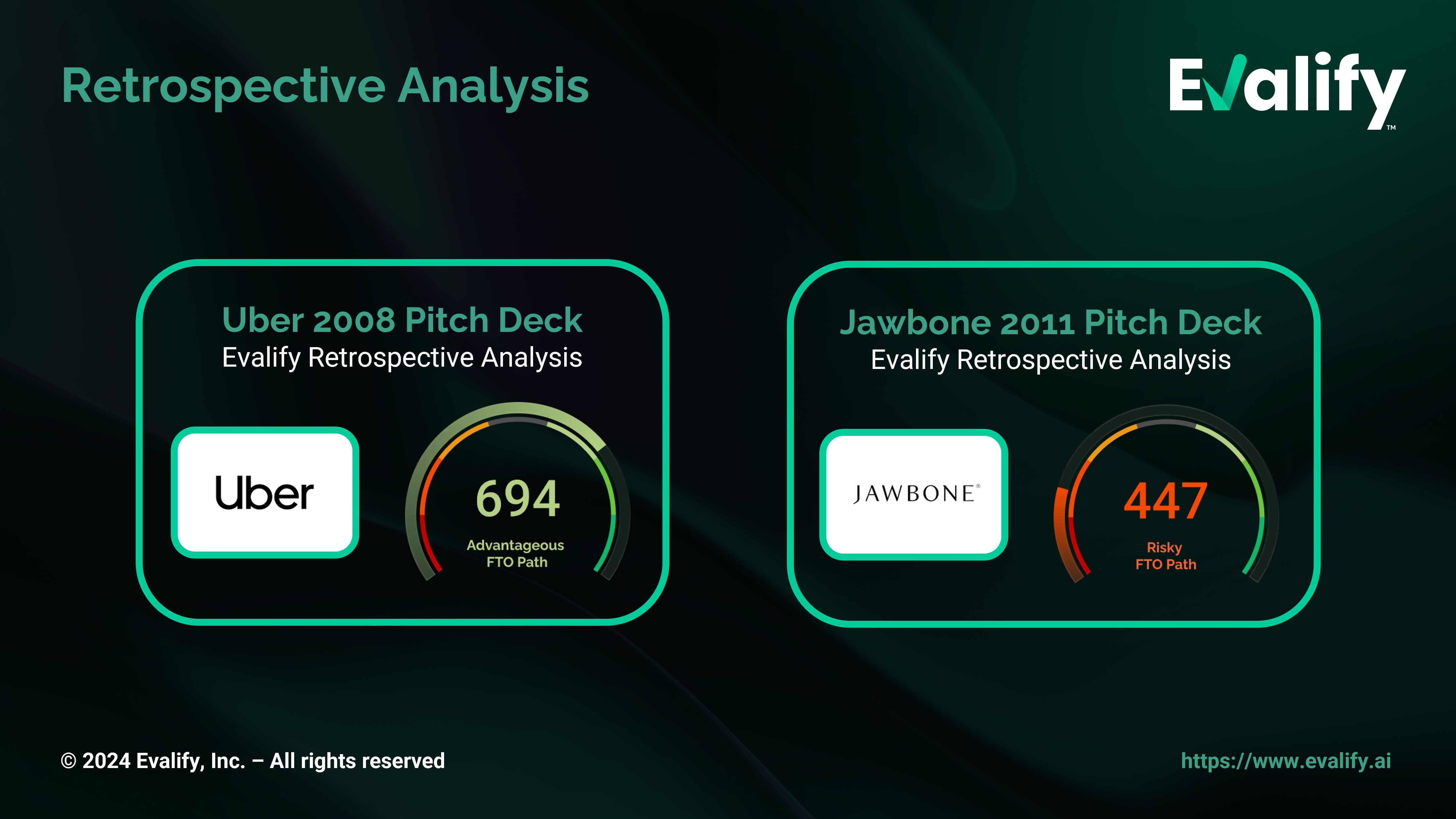 Retrospective Analysis

Evalify™

Uber 2008 Pitch Deck
Evalify Retrospective Analysis

Uber

694
Advantageous FTO Path

Jawbone 2011 Pitch Deck
Evalify Retrospective Analysis

JAWBONE®

447
Risky FTO Path

© 2024 Evalify, Inc. – All rights reserved

https://www.evalify.ai